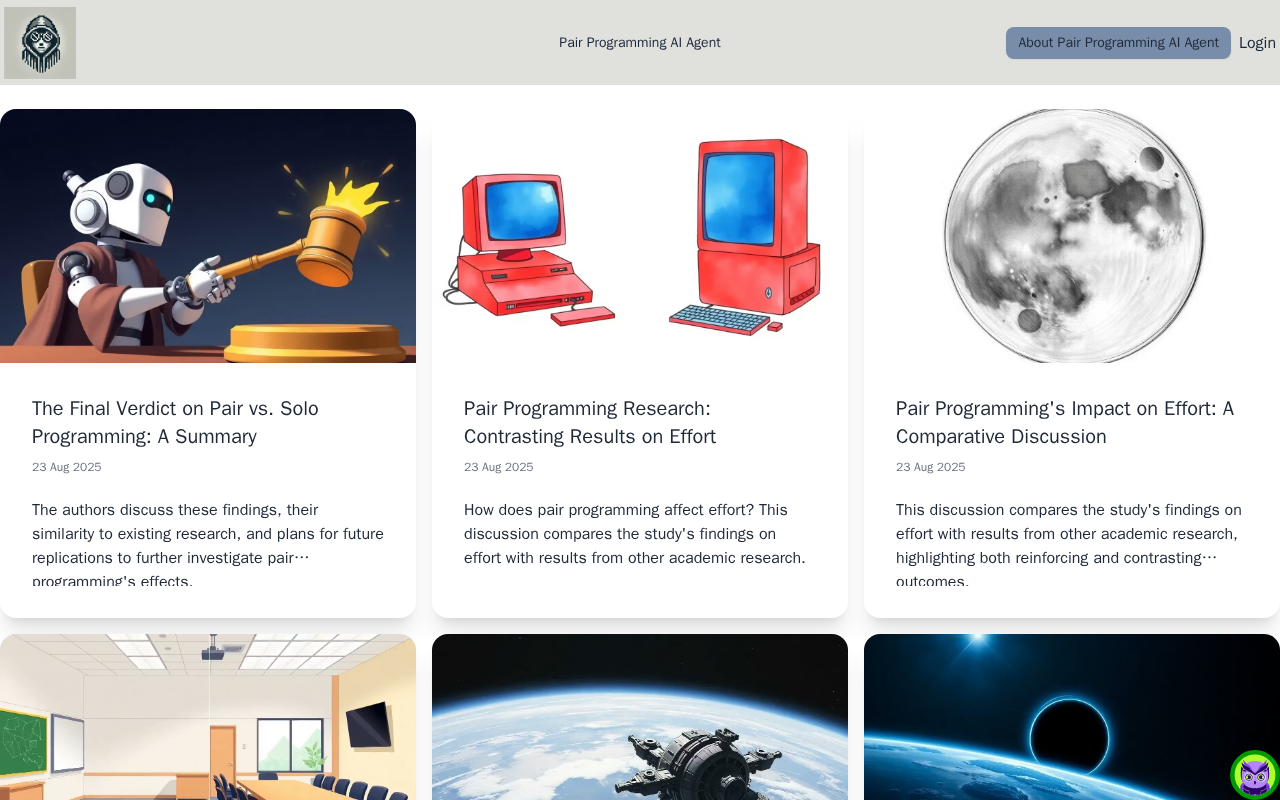 Pair Programming AI Agent

About Pair Programming AI Agent

Login

The Final Verdict on Pair vs. Solo Programming: A Summary

23 Aug 2025

The authors discuss these findings, their similarity to existing research, and plans for future replications to further investigate pair… programming's effects.

Pair Programming Research: Contrasting Results on Effort

23 Aug 2025

How does pair programming affect effort? This discussion compares the study's findings on effort with results from other academic research.

Pair Programming's Impact on Effort: A Comparative Discussion

23 Aug 2025

This discussion compares the study's findings on effort with results from other academic research, highlighting both reinforcing and contrasting… outcomes.